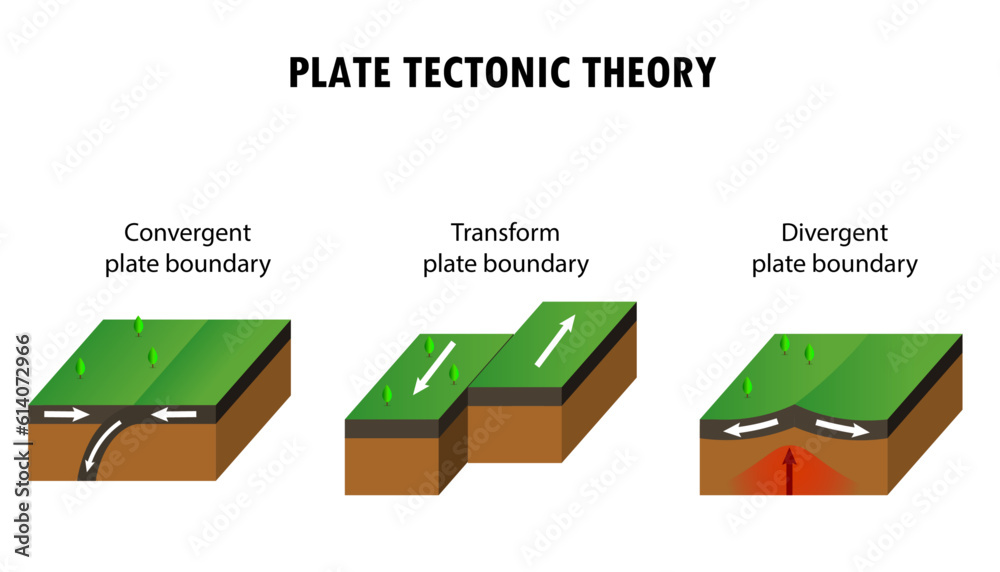 PLATE TECTONIC THEORY

Convergent plate boundary

Transform plate boundary

Divergent plate boundary

Adobe Stock | #614072966